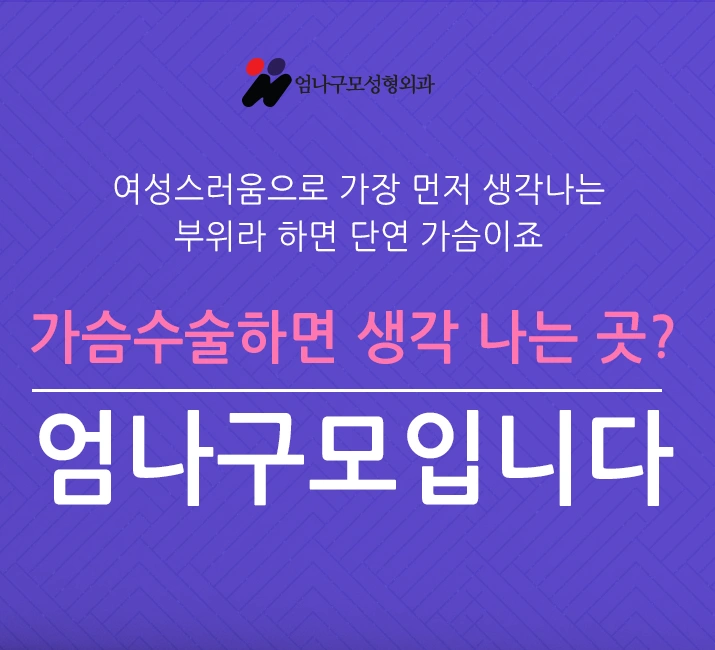 엄나구모성형외과

여성스러움으로 가장 먼저 생각나는
부위라 하면 단연 가슴이죠

가슴수술하면 생각 나는 곳?

엄나구모입니다